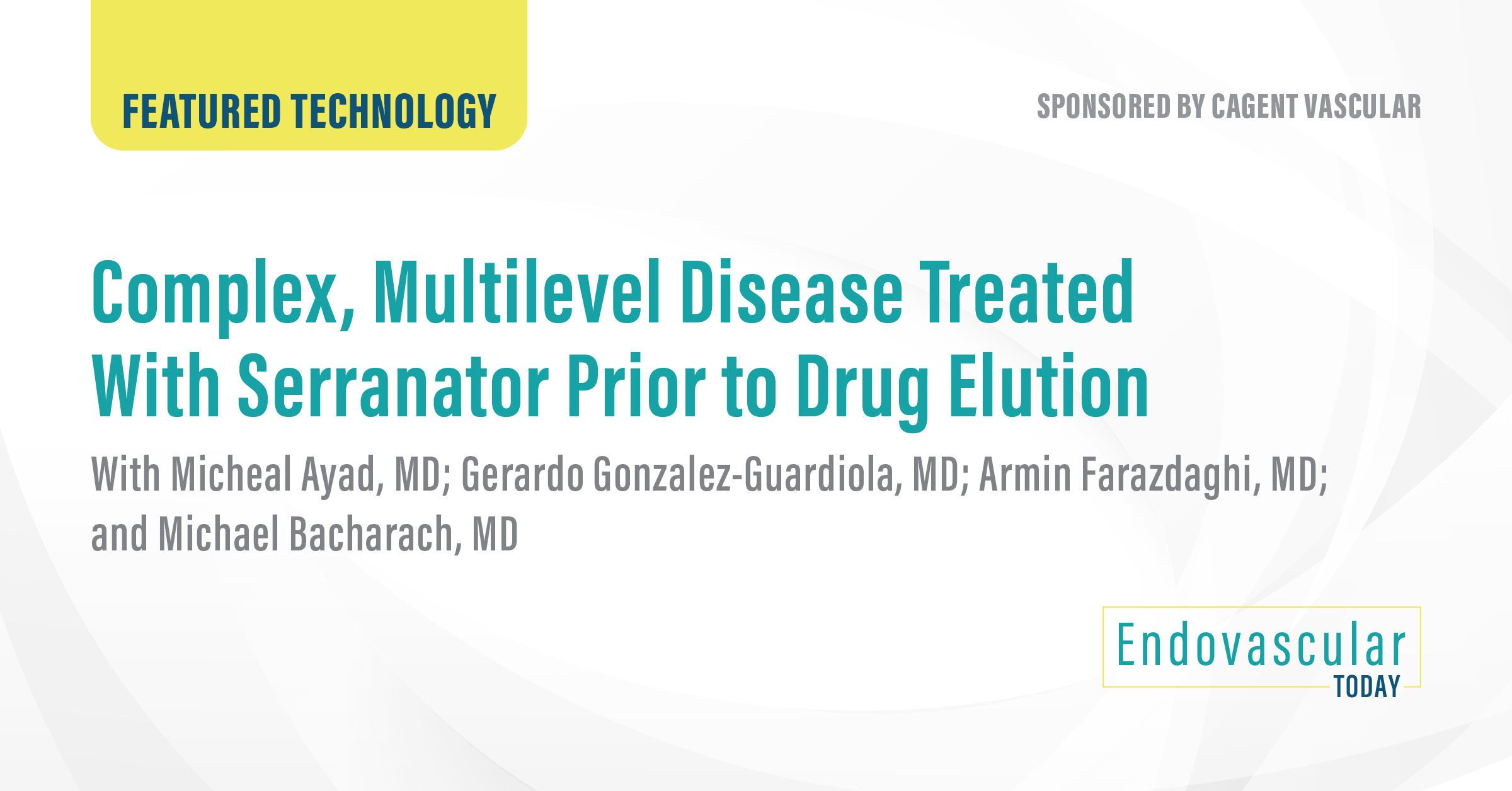 FEATURED TECHNOLOGY

SPONSORED BY CAGENT VASCULAR

Complex, Multilevel Disease Treated With Serranator Prior to Drug Elution

With Micheal Ayad, MD; Gerardo Gonzalez-Guardiola, MD; Armin Farazdaghi, MD; and Michael Bacharach, MD

Endovascular TODAY